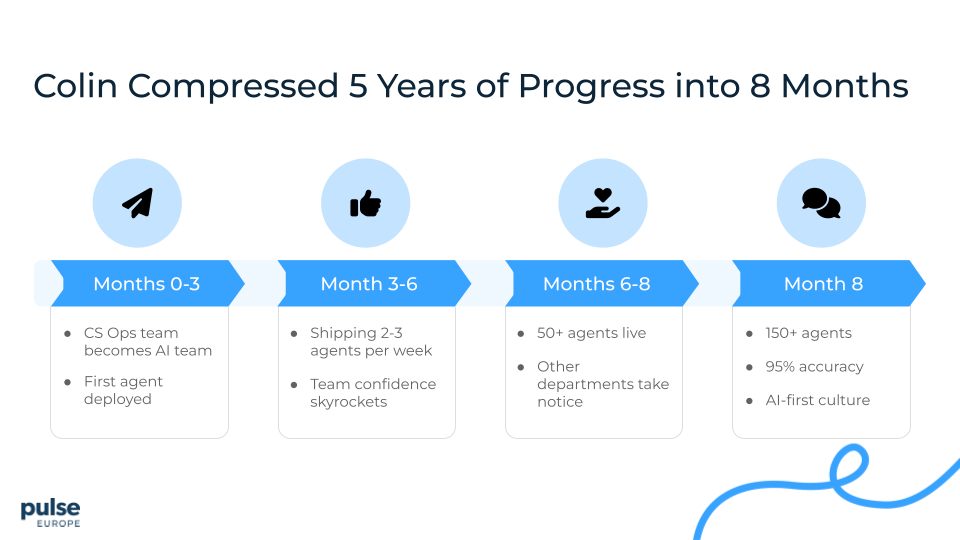 Colin Compressed 5 Years of Progress into 8 Months

Months 0-3

- CS Ops team becomes AI team
- First agent deployed

Month 3-6

- Shipping 2-3 agents per week
- Team confidence skyrockets

Months 6-8

- 50+ agents live
- Other departments take notice

Month 8

- 150+ agents
- 95% accuracy
- AI-first culture

pulse
EUROPE